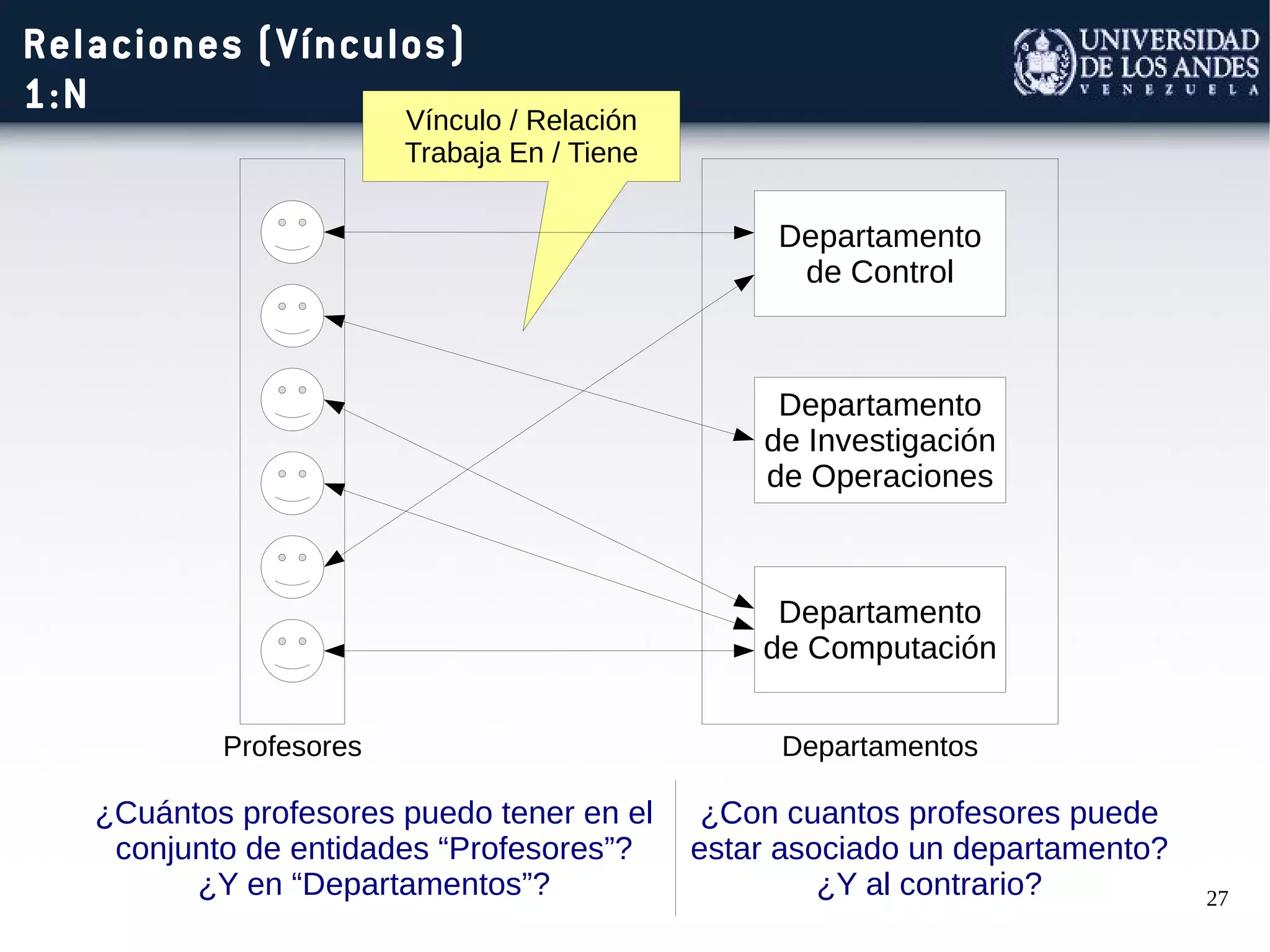 Relaciones (Vínculos)
1:N

UNIVERSIDAD DE LOS ANDES
VENEZUELA

Vínculo / Relación
Trabaja En / Tiene

Departamento de Control

Departamento de Investigación de Operaciones

Departamento de Computación

Profesores

Departamentos

¿Cuántos profesores puedo tener en el conjunto de entidades “Profesores”? ¿Y en “Departamentos”?

¿Con cuantos profesores puede estar asociado un departamento? ¿Y al contrario?

27